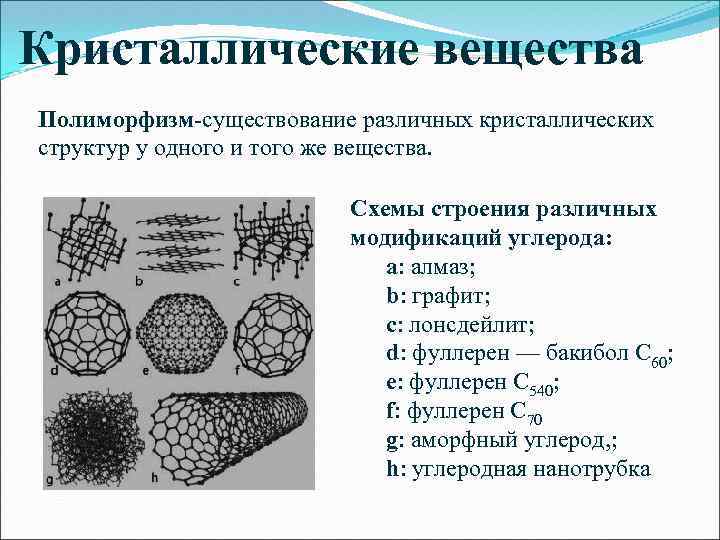 Кристаллические вещества

Полиморфизм-существование различных кристаллических структур у одного и того же вещества.

a b c d e f g h

Схемы строения различных модификаций углерода:
a: алмаз;
b: графит;
c: лонсдейлит;
d: фуллерен — бакибол $C_{60}$;
e: фуллерен $C_{540}$;
f: фуллерен $C_{70}$
g: аморфный углерод,;
h: углеродная нанотрубка